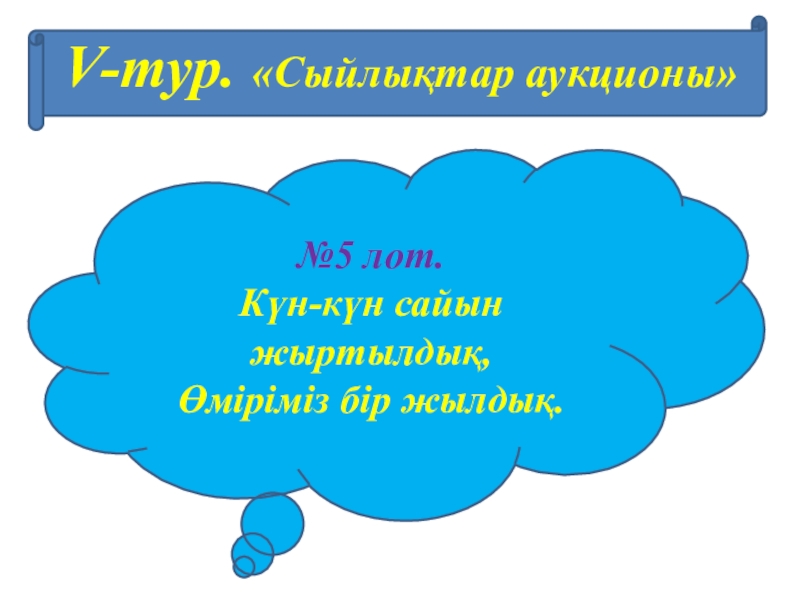 V-тур. «Сыйлықтар аукционы»

№5 лот.
Күн-күн сайын жыртылдық,
Өміріміз бір жылдық.